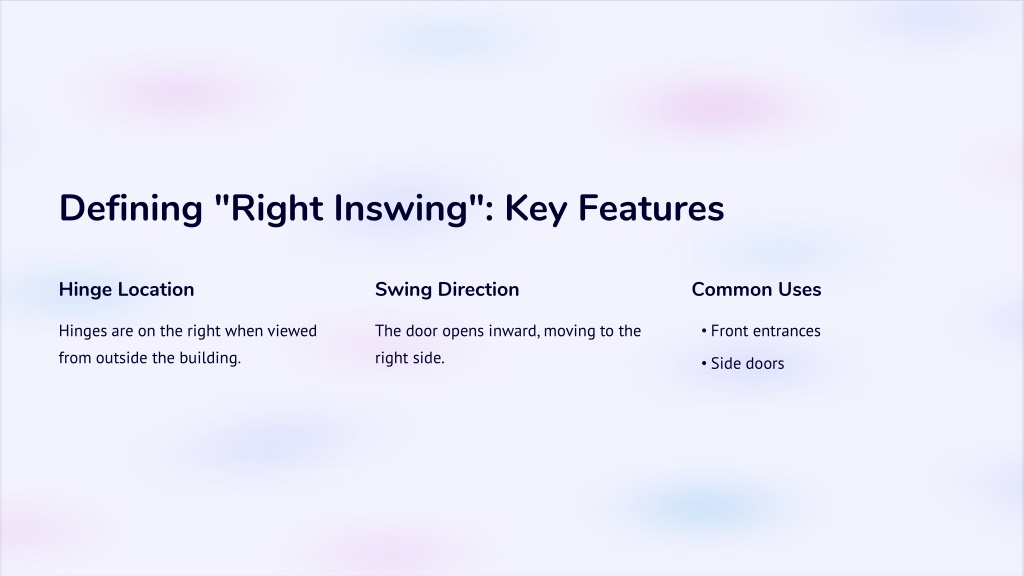 Defining "Right Inswing": Key Features

Hinge Location

Hinges are on the right when viewed from outside the building.

Swing Direction

The door opens inward, moving to the right side.

Common Uses

• Front entrances
• Side doors